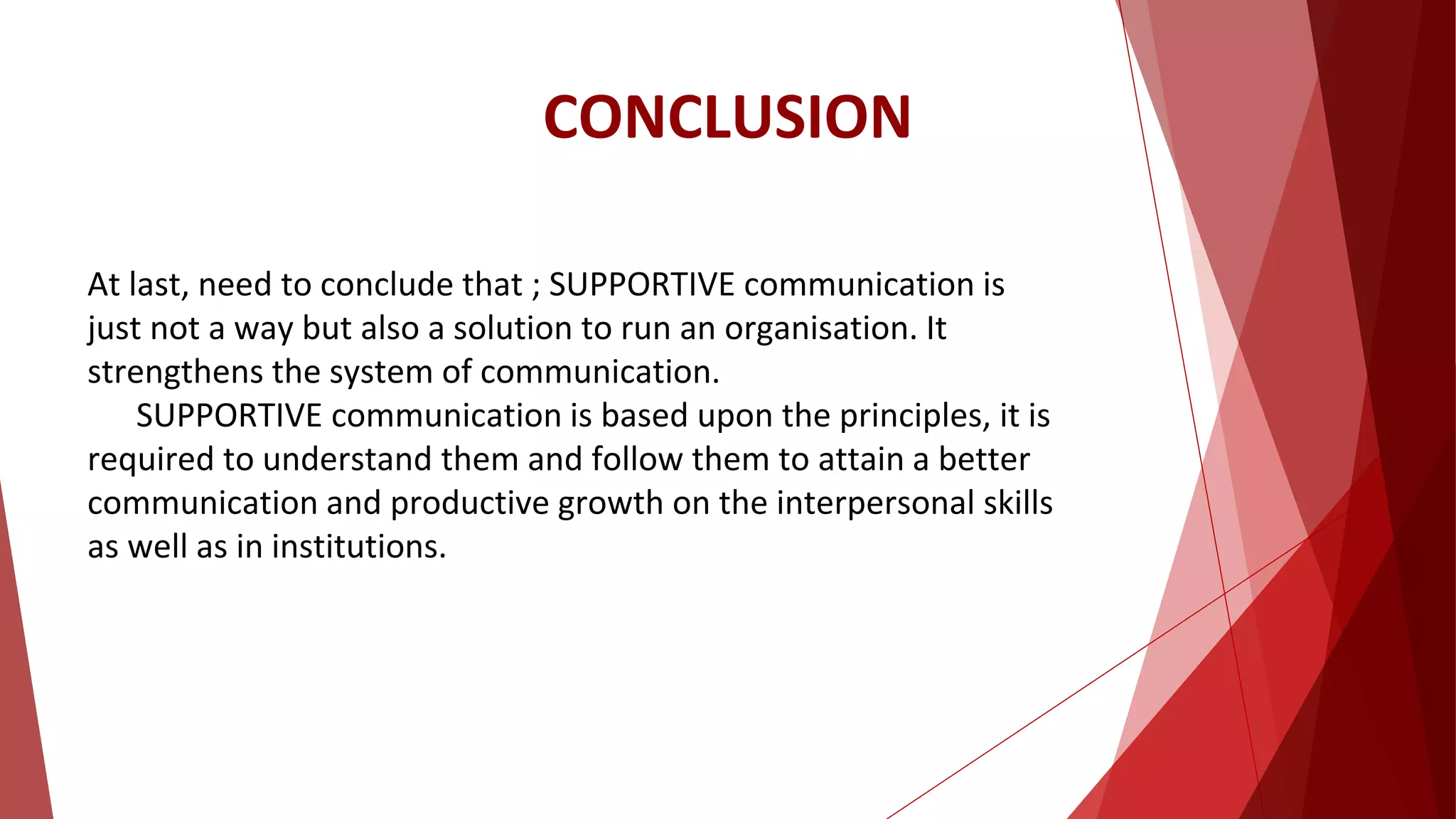 CONCLUSION

At last, need to conclude that ; SUPPORTIVE communication is just not a way but also a solution to run an organisation. It strengthens the system of communication.

SUPPORTIVE communication is based upon the principles, it is required to understand them and follow them to attain a better communication and productive growth on the interpersonal skills as well as in institutions.